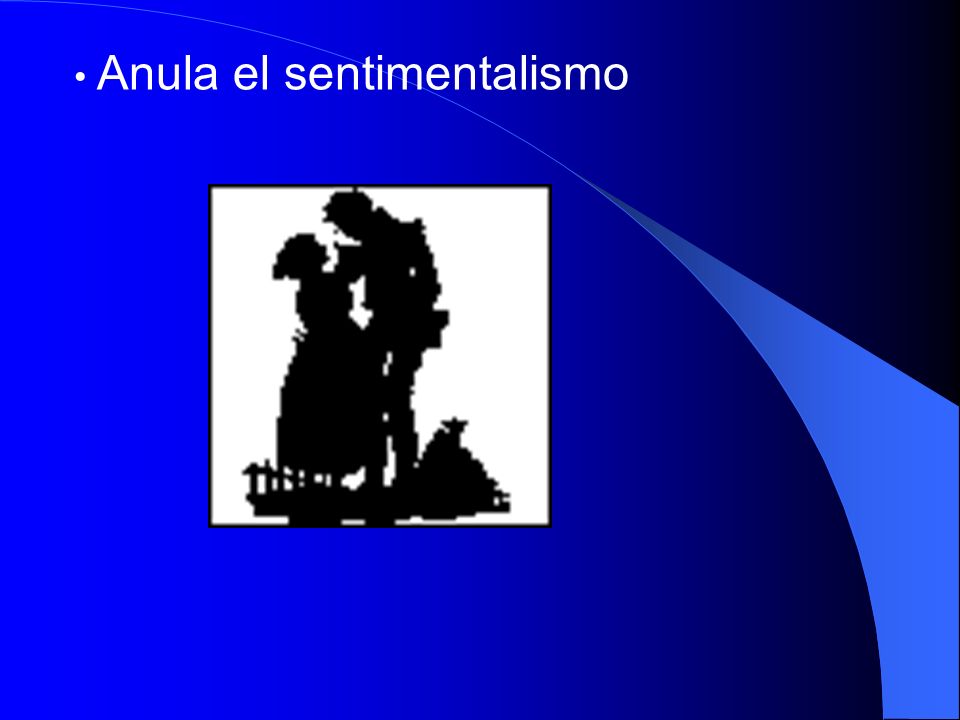 • Anula el sentimentalismo